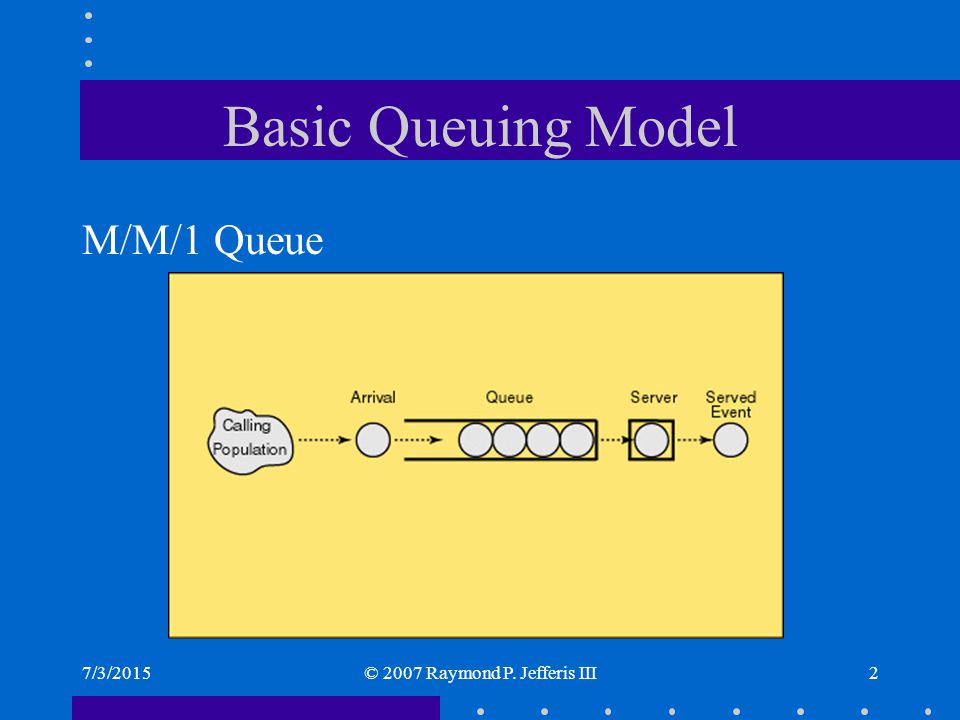 Basic Queuing Model

M/M/1 Queue

Calling Population

Arrival

Queue

Server

Served Event

7/3/2015

© 2007 Raymond P. Jefferis III

2